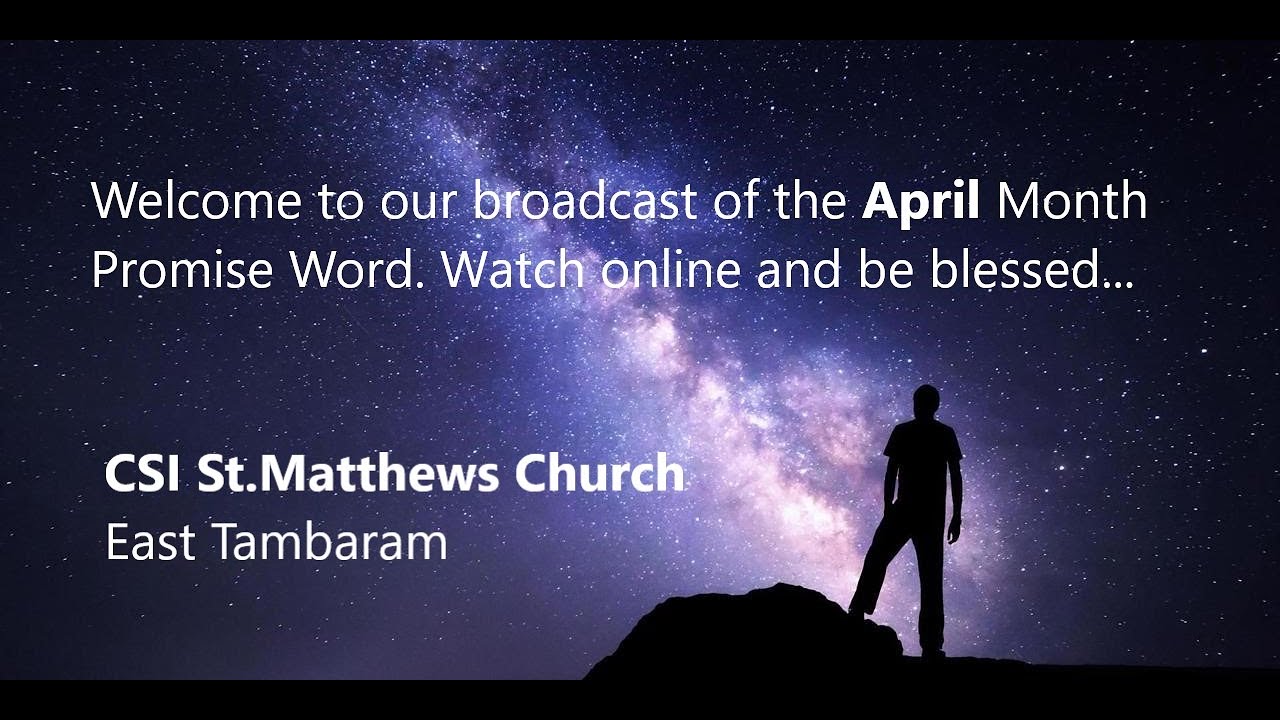 Welcome to our broadcast of the April Month Promise Word. Watch online and be blessed…

CSI St.Matthews Church
East Tambaram